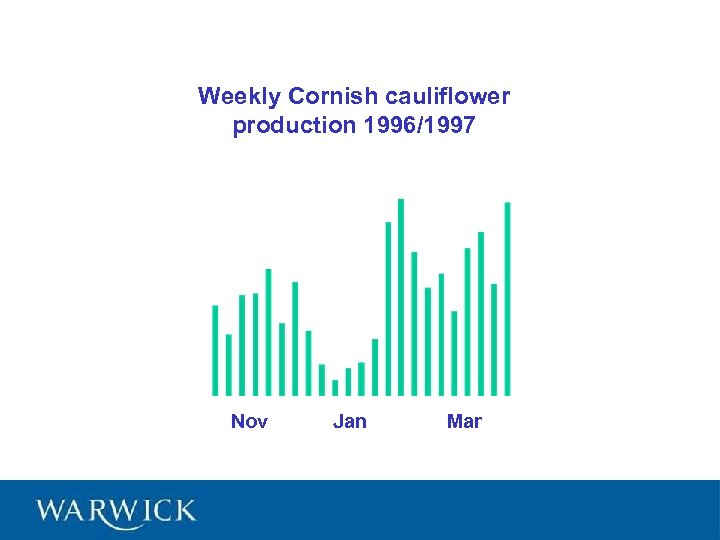 Weekly Cornish cauliflower production 1996/1997

Nov Jan Mar

WARWICK